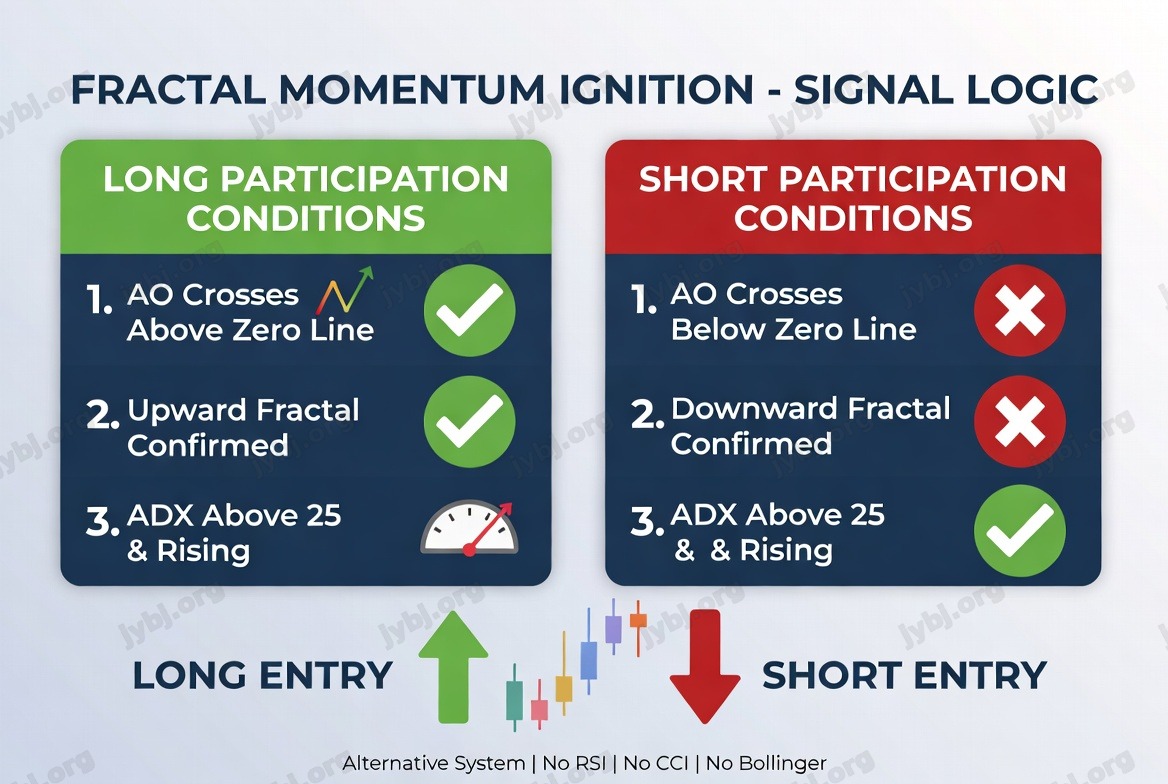 FRACTAL MOMENTUM IGNITION - SIGNAL LOGIC

LONG PARTICIPATION CONDITIONS

1. AO Crosses Above Zero Line

2. Upward Fractal Confirmed

3. ADX Above 25 & Rising

SHORT PARTICIPATION CONDITIONS

1. AO Crosses Below Zero Line

2. Downward Fractal Confirmed

3. ADX Above 25 & & Rising

LONG ENTRY

SHORT ENTRY

Alternative System | No RSI | No CCI | No Bollinger

jybj.org